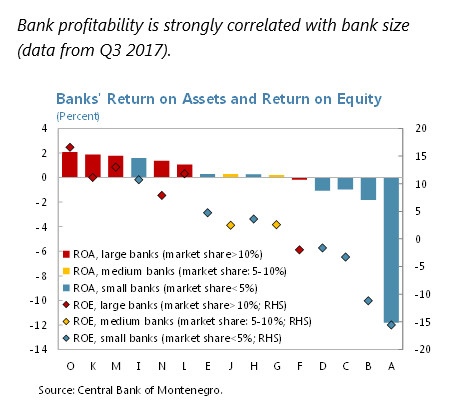 Bank profitability is strongly correlated with bank size (data from Q3 2017).

Banks' Return on Assets and Return on Equity
(Percent)

4
2
0
-2
-4
-6
-8
-10
-12
-14

20
15
10
5
0
-5
-10
-15
-20

ROA, large banks (market share>10%)
ROA, medium banks (market share: 5-10%)
ROA, small banks (market share<5%)
ROE, large banks (market share>10%; RHS)
ROE, medium banks (market share: 5-10%; RHS)
ROE, small banks (market share<5%; RHS)

O K M I N L E J H G F D C B A

Source: Central Bank of Montenegro.